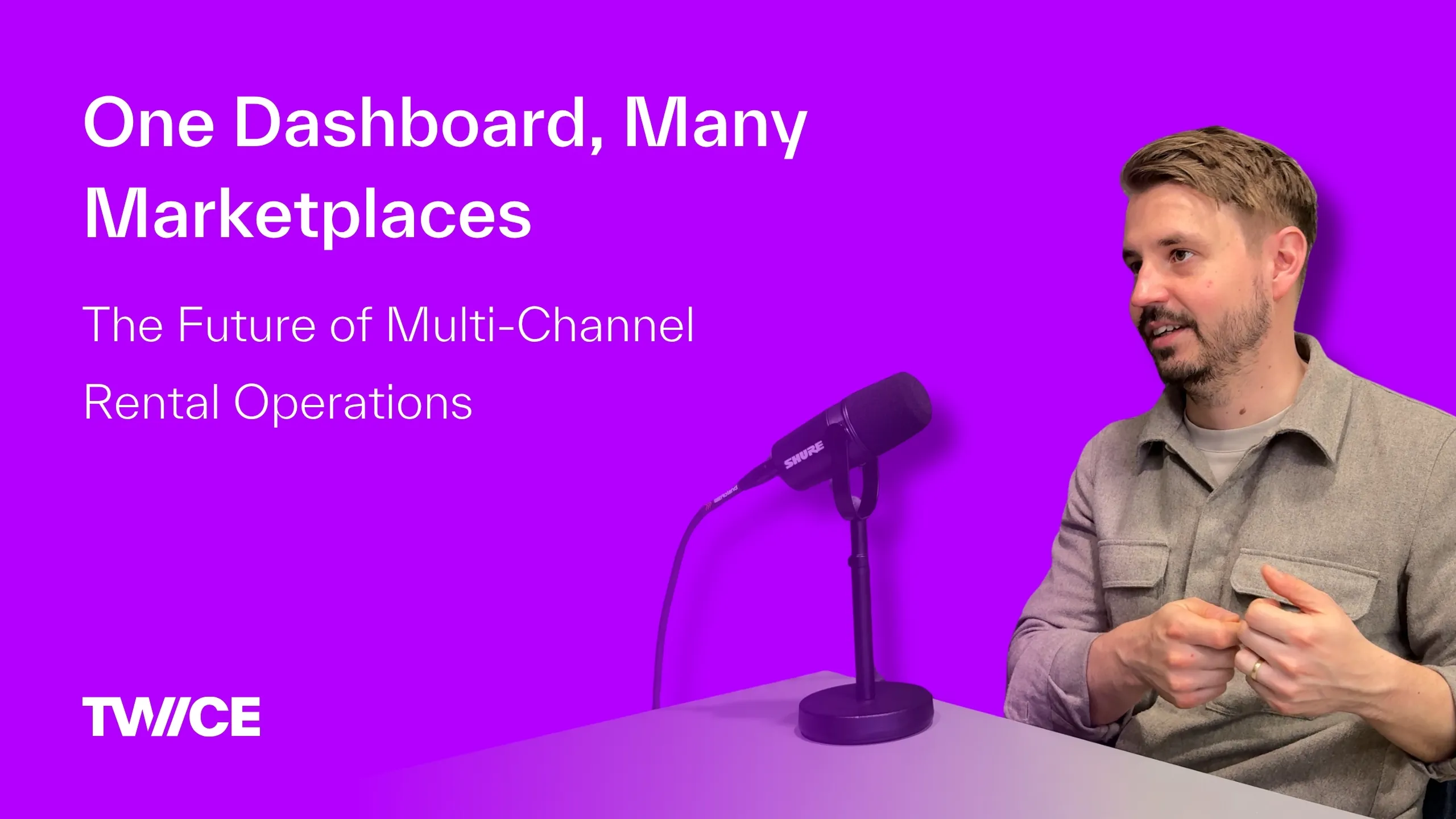 One Dashboard, Many Marketplaces

The Future of Multi-Channel Rental Operations

SHURE

TWICE